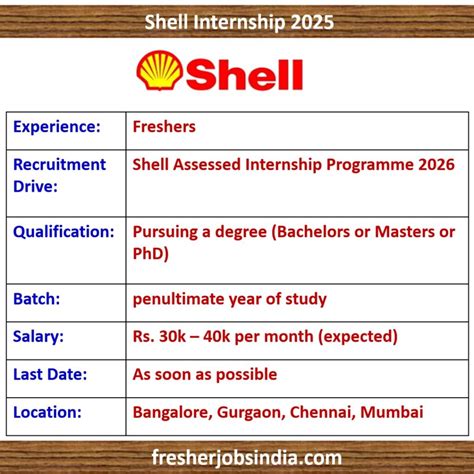 Shell Internship 2025

Shell

| Experience: | Freshers |
|---|---|
| Recruitment Drive: | Shell Assessed Internship Programme 2026 |
| Qualification: | Pursuing a degree (Bachelors or Masters or PhD) |
| Batch: | penultimate year of study |
| Salary: | Rs. 30k – 40k per month (expected) |
| Last Date: | As soon as possible |
| Location: | Bangalore, Gurgaon, Chennai, Mumbai |

fresherjobsindia.com